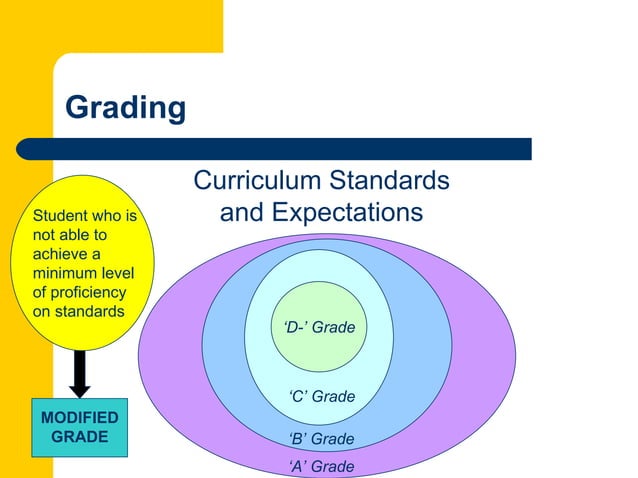 Grading

Curriculum Standards and Expectations

Student who is not able to achieve a minimum level of proficiency on standards

MODIFIED GRADE

'D-' Grade

'C' Grade

'B' Grade

'A' Grade